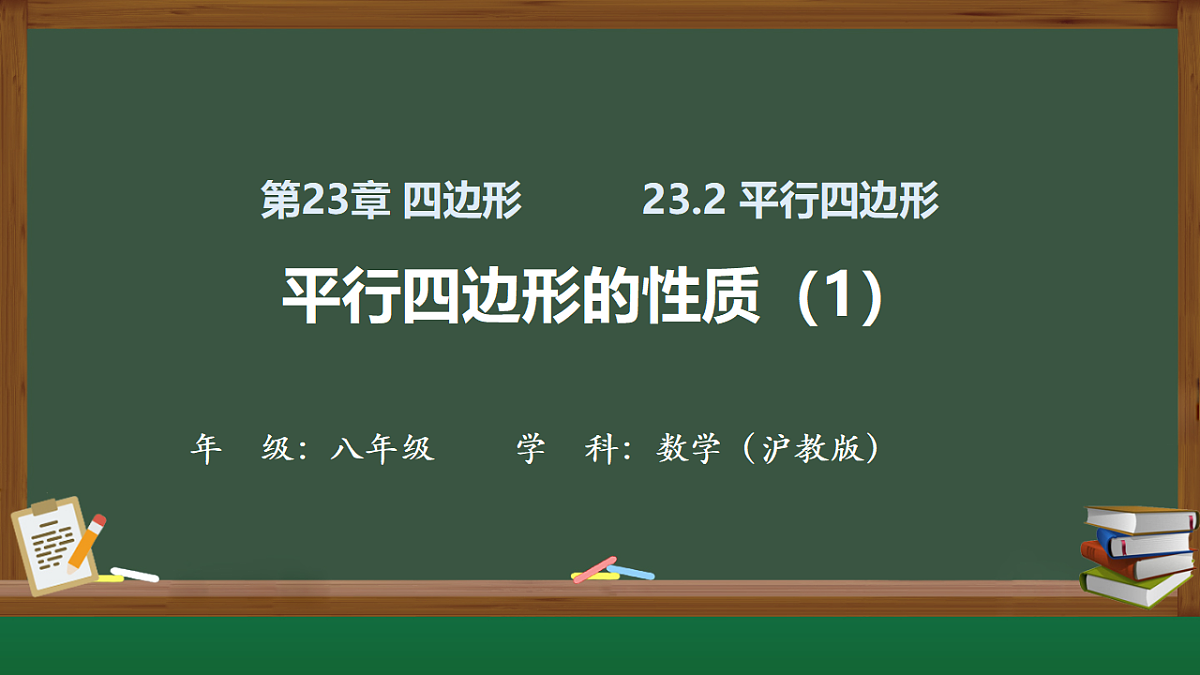 第23章 四边形　　23.2 平行四边形

平行四边形的性质（1）

年　级：八年级　　学　科：数学（沪教版）